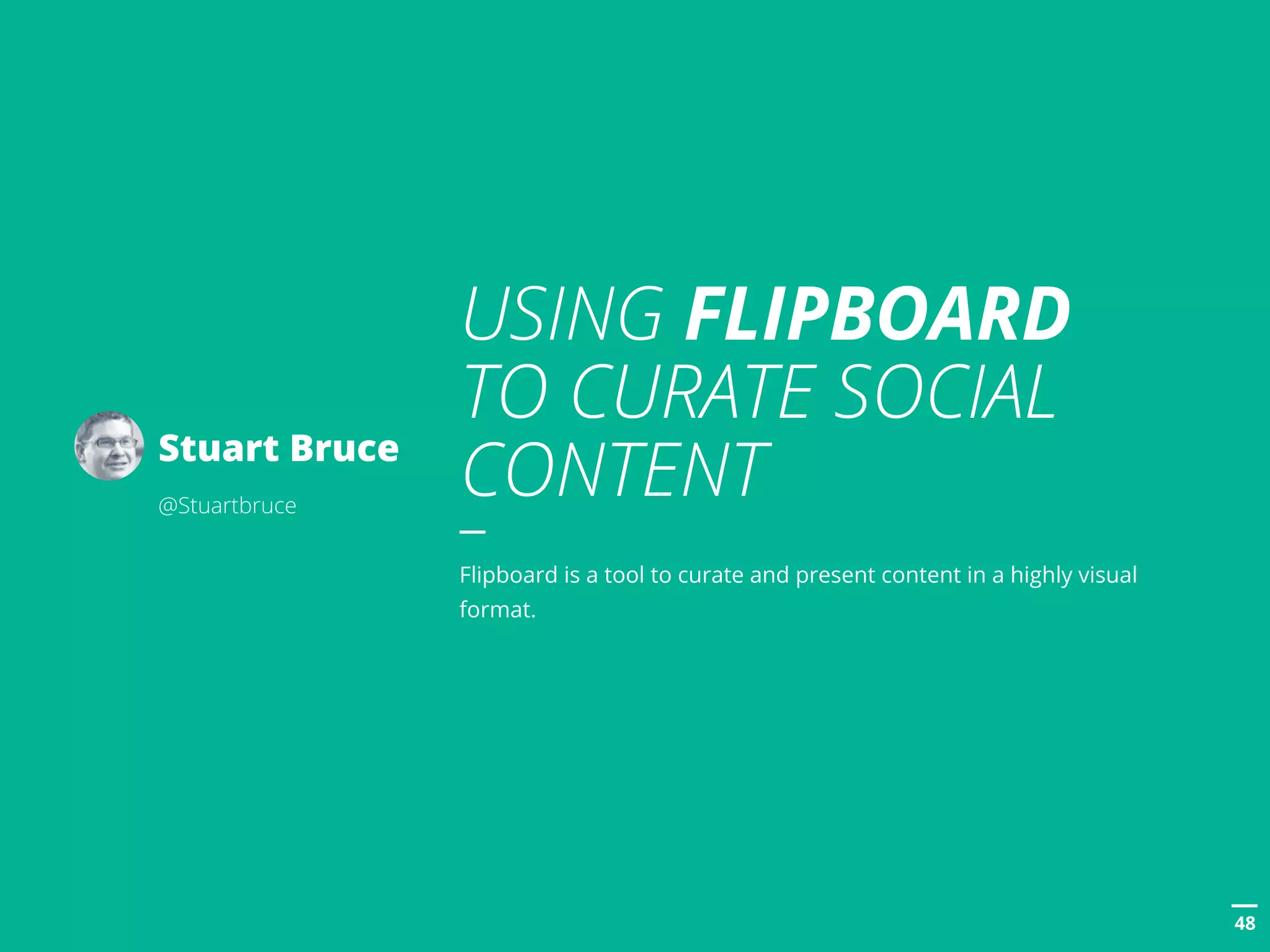 Stuart Bruce

@Stuartbruce

USING FLIPBOARD TO CURATE SOCIAL CONTENT

Flipboard is a tool to curate and present content in a highly visual format.

48